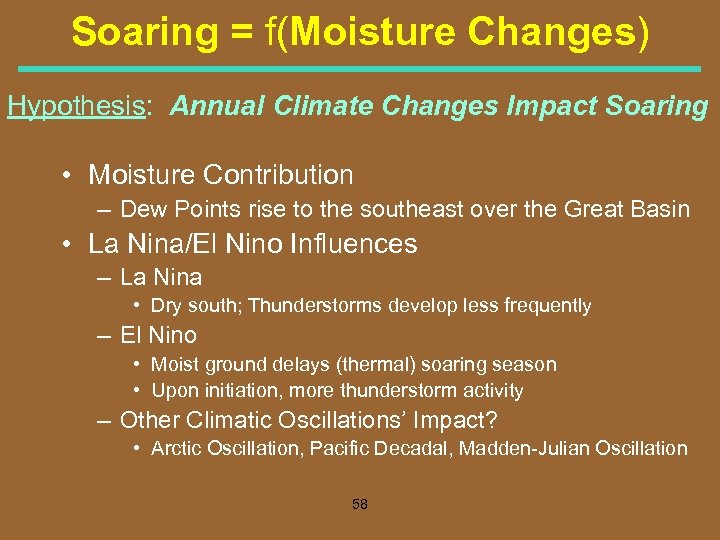 Soaring = f(Moisture Changes)

Hypothesis: Annual Climate Changes Impact Soaring

• Moisture Contribution
– Dew Points rise to the southeast over the Great Basin
• La Nina/El Nino Influences
– La Nina
• Dry south; Thunderstorms develop less frequently
– El Nino
• Moist ground delays (thermal) soaring season
• Upon initiation, more thunderstorm activity
– Other Climatic Oscillations' Impact?
• Arctic Oscillation, Pacific Decadal, Madden-Julian Oscillation

58